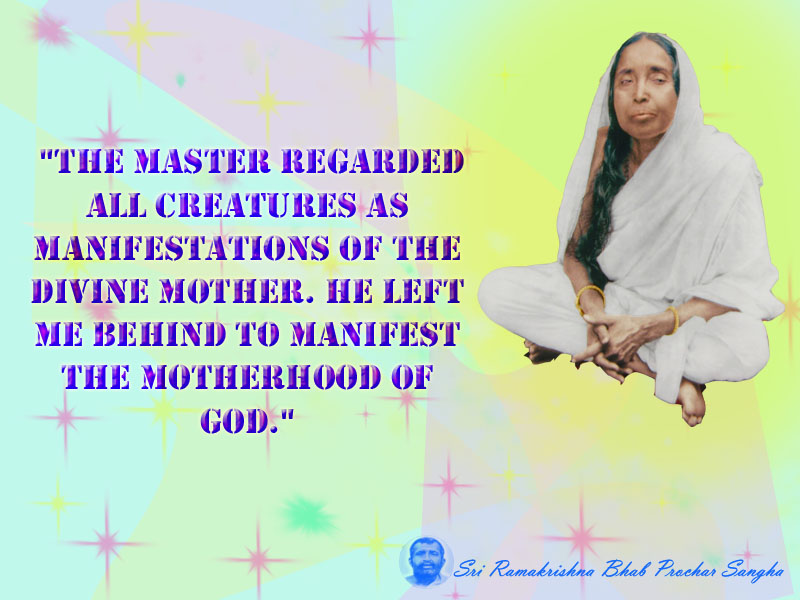 "THE MASTER REGARDED ALL CREATURES AS MANIFESTATIONS OF THE DIVINE MOTHER. HE LEFT ME BEHIND TO MANIFEST THE MOTHERHOOD OF GOD."

Sri Ramakrishna Bhab Prochar Sangha